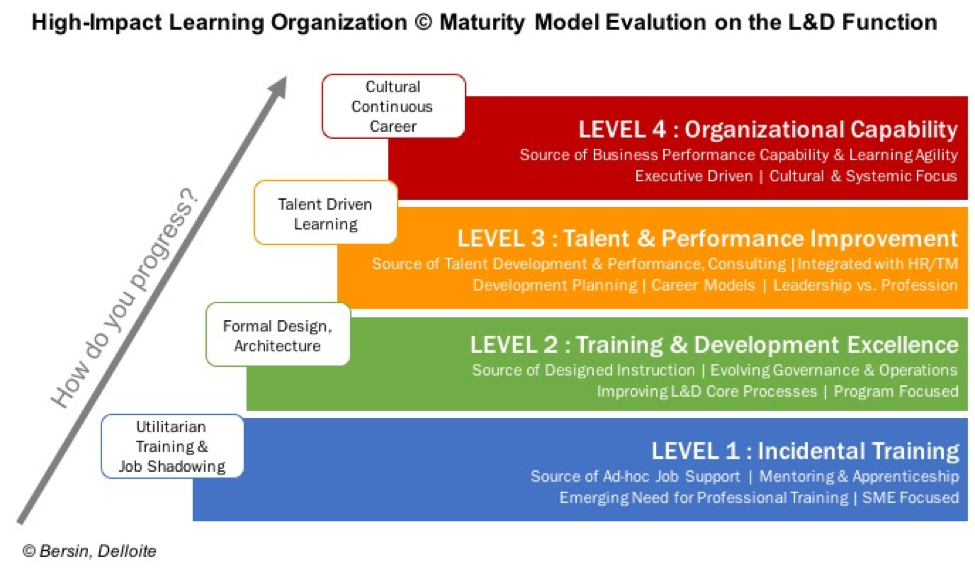 High-Impact Learning Organization © Maturity Model Evalution on the L&D Function

How do you progress?

Cultural Continuous Career

LEVEL 4 : Organizational Capability
Source of Business Performance Capability & Learning Agility
Executive Driven | Cultural & Systemic Focus

Talent Driven Learning

LEVEL 3 : Talent & Performance Improvement
Source of Talent Development & Performance, Consulting | Integrated with HR/TM
Development Planning | Career Models | Leadership vs. Profession

Formal Design, Architecture

LEVEL 2 : Training & Development Excellence
Source of Designed Instruction | Evolving Governance & Operations
Improving L&D Core Processes | Program Focused

Utilitarian Training & Job Shadowing

LEVEL 1 : Incidental Training
Source of Ad-hoc Job Support | Mentoring & Apprenticeship
Emerging Need for Professional Training | SME Focused

© Bersin, Delloite